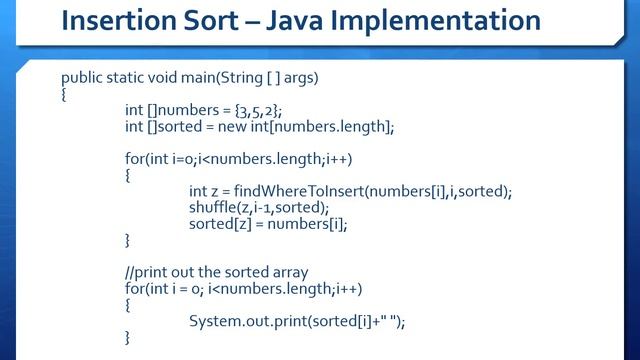 Insertion Sort – Java Implementation

public static void main(String [ ] args)
{
int []numbers = {3,5,2};
int []sorted = new int[numbers.length];

for(int i=0;i<numbers.length;i++)
{
int z = findWhereToInsert(numbers[i],i,sorted);
shuffle(z,i-1,sorted);
sorted[z] = numbers[i];
}

//print out the sorted array
for(int i = 0; i<numbers.length;i++)
{
System.out.print(sorted[i]+" ");
}